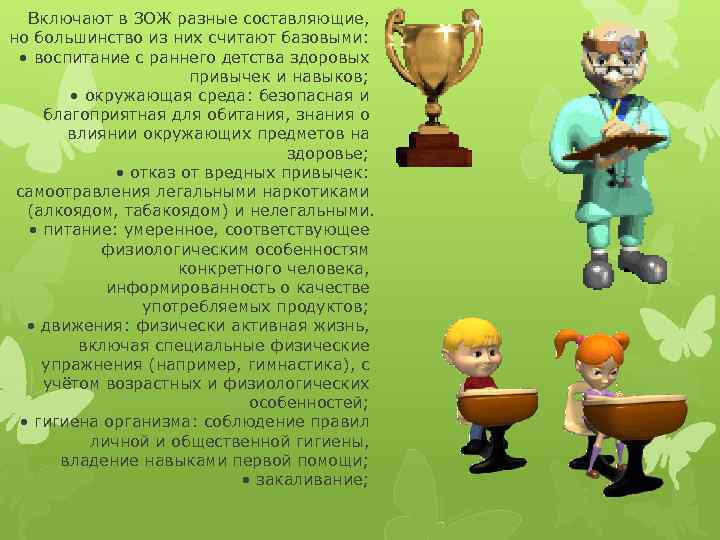 Включают в ЗОЖ разные составляющие, но большинство из них считают базовыми:
• воспитание с раннего детства здоровых привычек и навыков;
• окружающая среда: безопасная и благоприятная для обитания, знания о влиянии окружающих предметов на здоровье;
• отказ от вредных привычек: самоотравления легальными наркотиками (алкоядом, табакоядом) и нелегальными.
• питание: умеренное, соответствующее физиологическим особенностям конкретного человека, информированность о качестве употребляемых продуктов;
• движения: физически активная жизнь, включая специальные физические упражнения (например, гимнастика), с учётом возрастных и физиологических особенностей;
• гигиена организма: соблюдение правил личной и общественной гигиены, владение навыками первой помощи;
• закаливание;